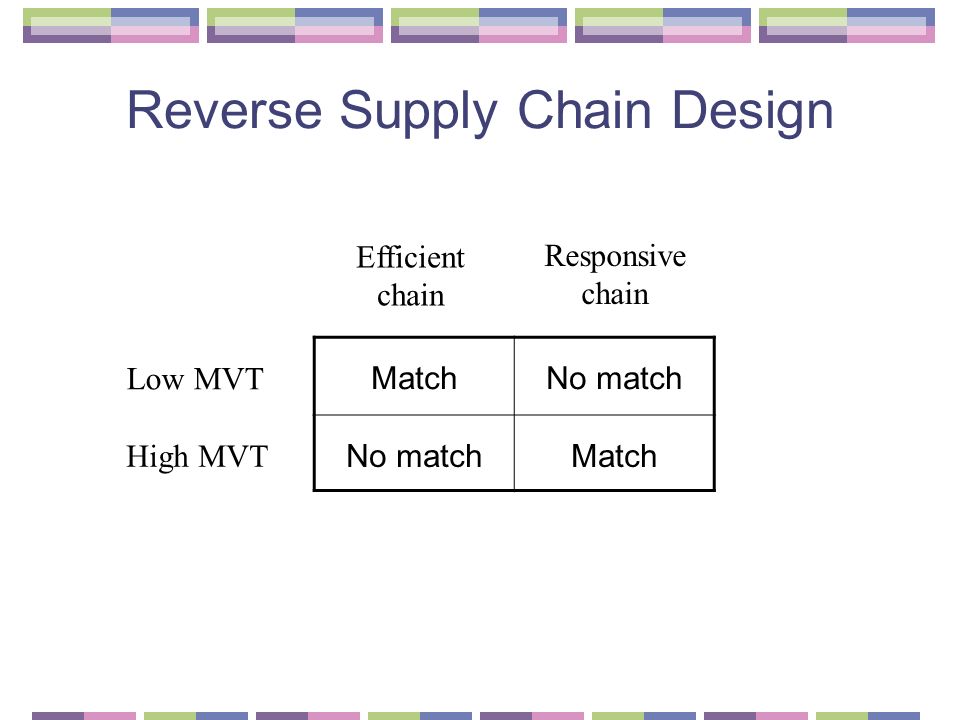 Reverse Supply Chain Design

| | Efficient chain | Responsive chain |
|---|---|---|
| Low MVT | Match | No match |
| High MVT | No match | Match |